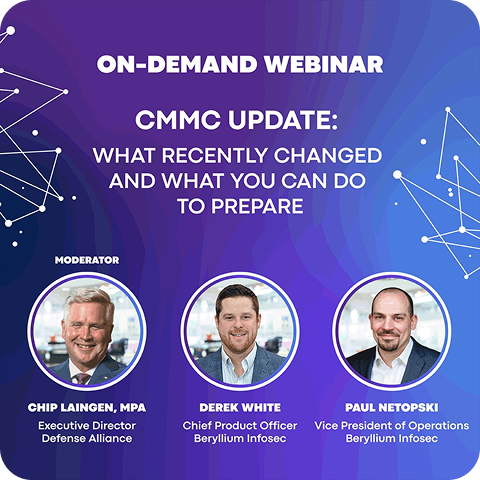 ON-DEMAND WEBINAR

CMMC UPDATE:

WHAT RECENTLY CHANGED AND WHAT YOU CAN DO TO PREPARE

MODERATOR

CHIP LAINGEN, MPA
Executive Director
Defense Alliance

DEREK WHITE
Chief Product Officer
Beryllium Infosec

PAUL NETOPSKI
Vice President of Operations
Beryllium Infosec